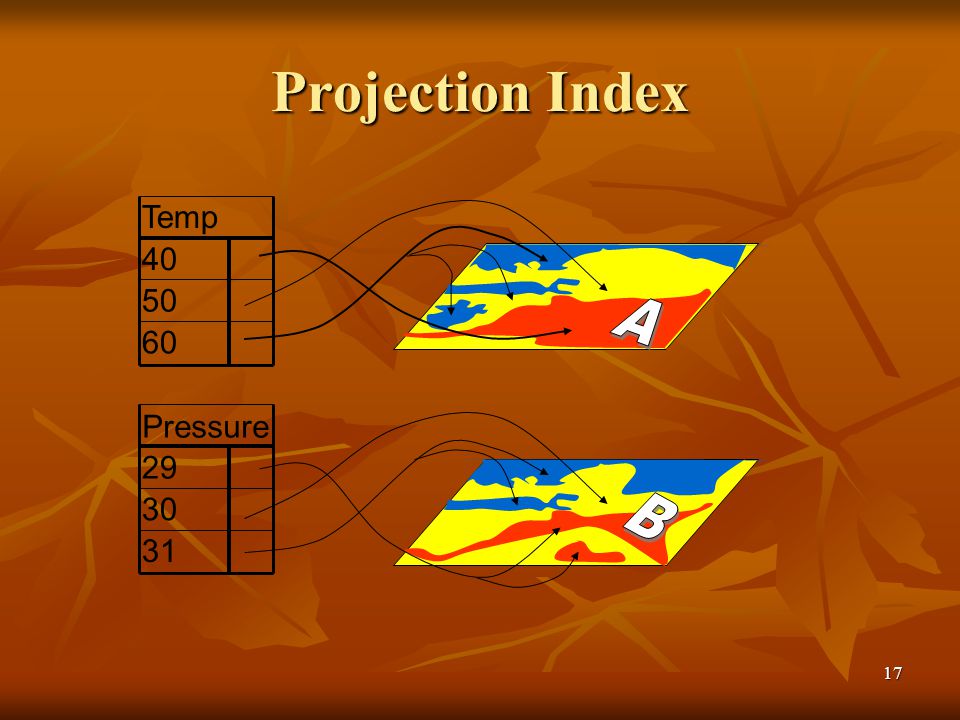 Projection Index

| Temp | |
|---|---|
| 40 | |
| 50 | |
| 60 | |

A

| Pressure | |
|---|---|
| 29 | |
| 30 | |
| 31 | |

B

17